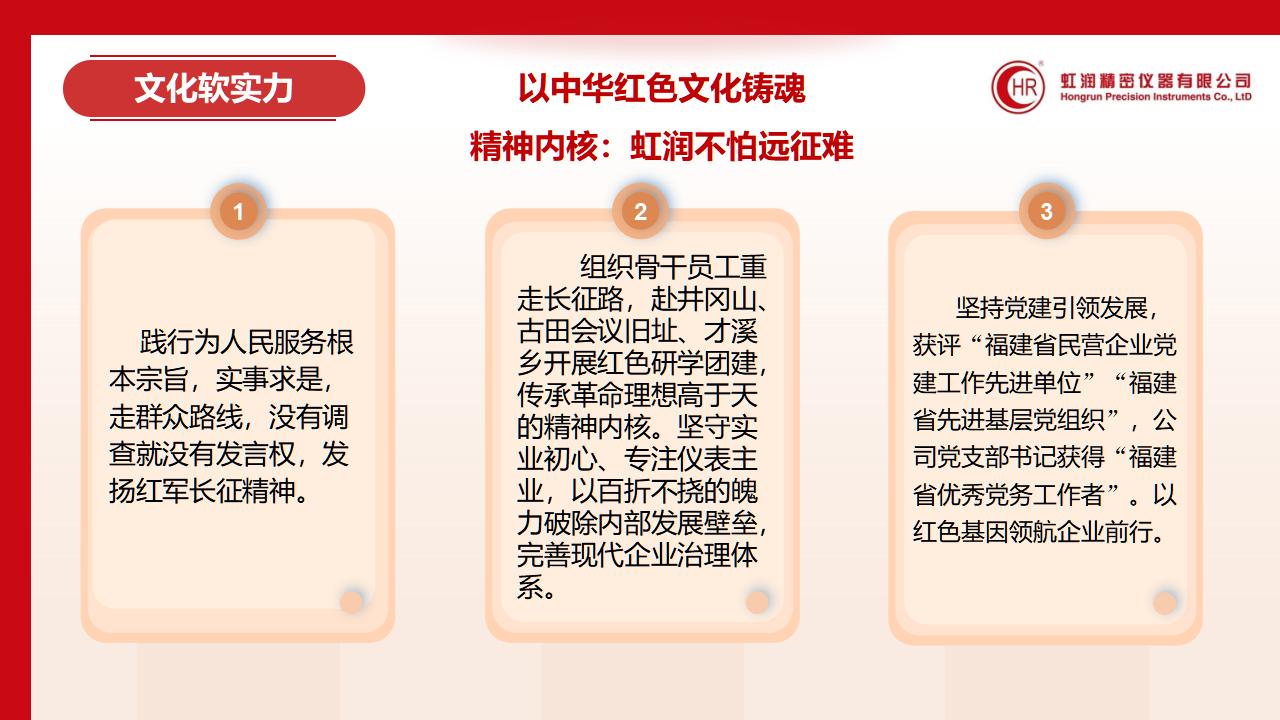 文化软实力

以中华红色文化铸魂

精神内核：虹润不怕远征难

HR 虹润精密仪器有限公司
Hongrun Precision Instruments Co., LTD

1

践行为人民服务根本宗旨，实事求是，走群众路线，没有调查就没有发言权，发扬红军长征精神。

2

组织骨干员工重走长征路，赴井冈山、古田会议旧址、才溪乡开展红色研学团建，传承革命理想高于天的精神内核。坚守实业初心、专注仪表主业，以百折不挠的魄力破除内部发展壁垒，完善现代企业治理体系。

3

坚持党建引领发展，获评“福建省民营企业党建工作先进单位”“福建省先进基层党组织”，公司党支部书记获得“福建省优秀党务工作者”。以红色基因领航企业前行。